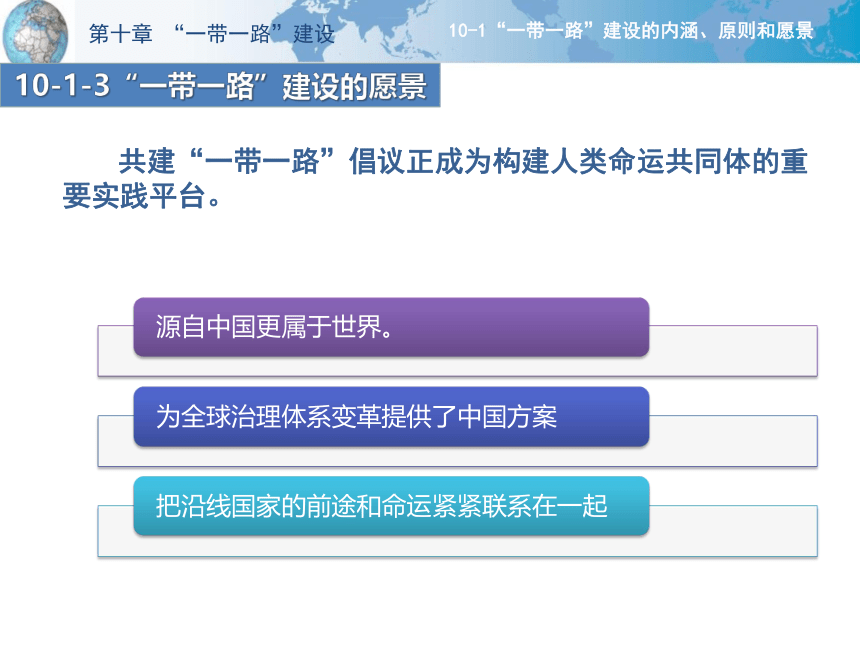 第十章 “一带一路”建设

10-1“一带一路”建设的内涵、原则和愿景

10-1-3“一带一路”建设的愿景

共建“一带一路”倡议正成为构建人类命运共同体的重要实践平台。

源自中国更属于世界。

为全球治理体系变革提供了中国方案

把沿线国家的前途和命运紧紧联系在一起